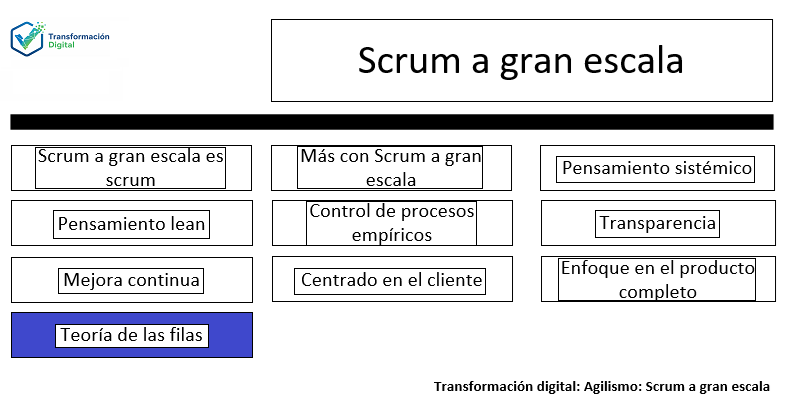 Transformación Digital

Scrum a gran escala

Scrum a gran escala es scrum

Más con Scrum a gran escala

Pensamiento sistémico

Pensamiento lean

Control de procesos empíricos

Transparencia

Mejora continua

Centrado en el cliente

Enfoque en el producto completo

Teoría de las filas

Transformación digital: Agilismo: Scrum a gran escala